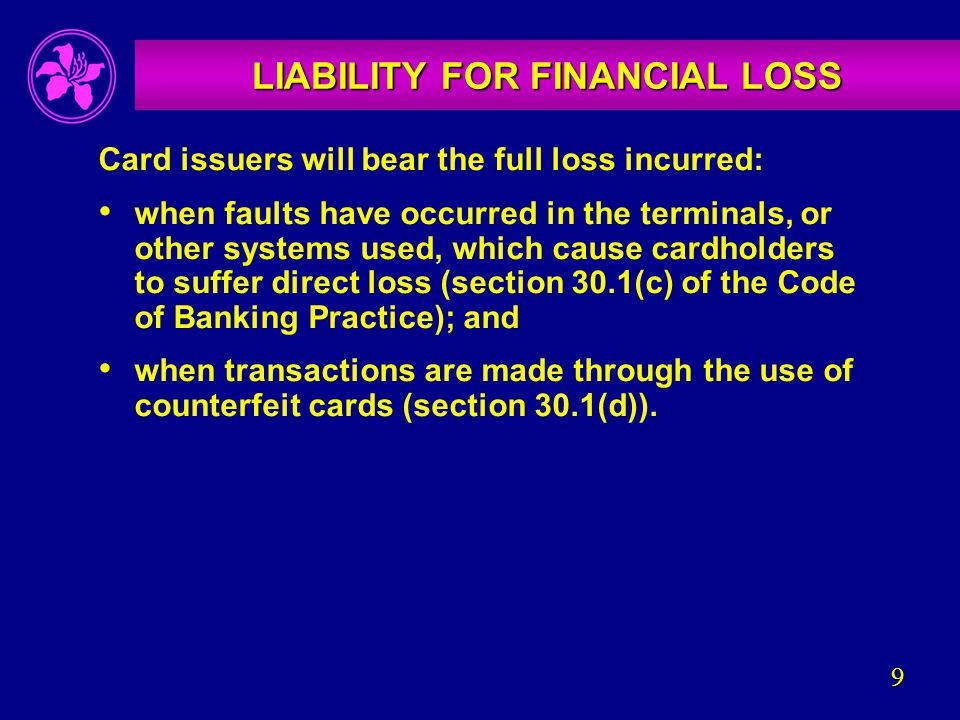 LIABILITY FOR FINANCIAL LOSS

Card issuers will bear the full loss incurred:

• when faults have occurred in the terminals, or other systems used, which cause cardholders to suffer direct loss (section 30.1(c) of the Code of Banking Practice); and

• when transactions are made through the use of counterfeit cards (section 30.1(d)).

9